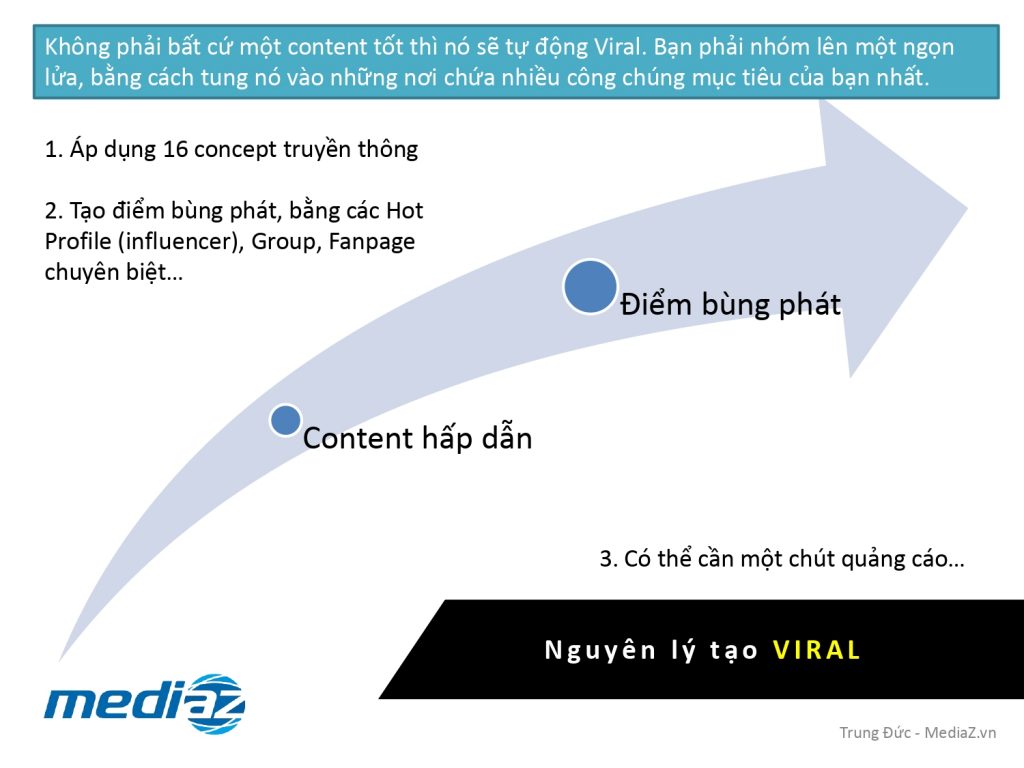 Không phải bất cứ một content tốt thì nó sẽ tự động Viral. Bạn phải nhóm lên một ngọn lửa, bằng cách tung nó vào những nơi chứa nhiều công chúng mục tiêu của bạn nhất.

1. Áp dụng 16 concept truyền thông

2. Tạo điểm bùng phát, bằng các Hot Profile (influencer), Group, Fanpage chuyên biệt…

Điểm bùng phát

Content hấp dẫn

3. Có thể cần một chút quảng cáo…

Nguyên lý tạo VIRAL

mediaz

Trung Đức - MediaZ.vn